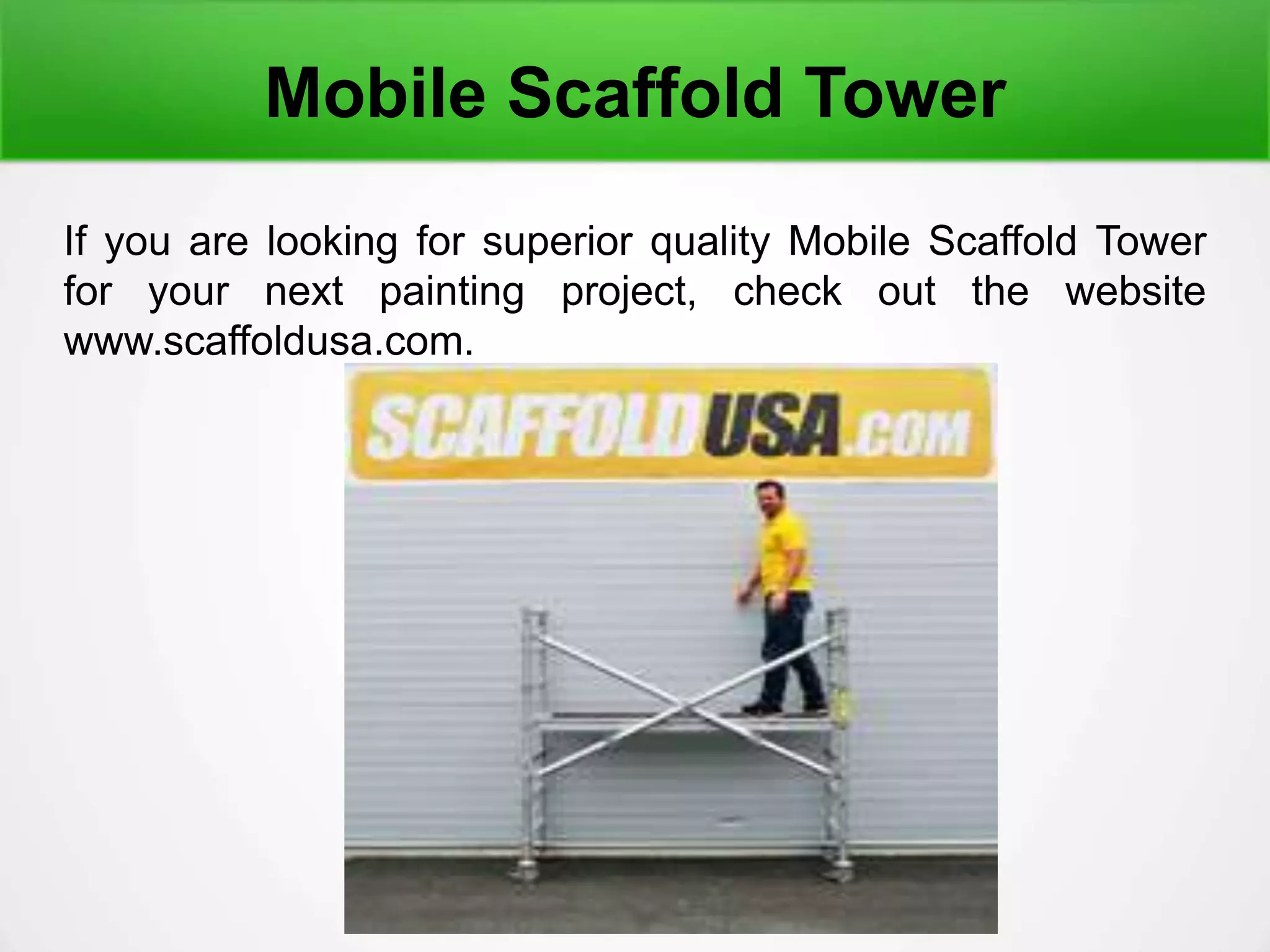 Mobile Scaffold Tower

If you are looking for superior quality Mobile Scaffold Tower for your next painting project, check out the website www.scaffoldusa.com.

SCAFFOLDUSA.COM